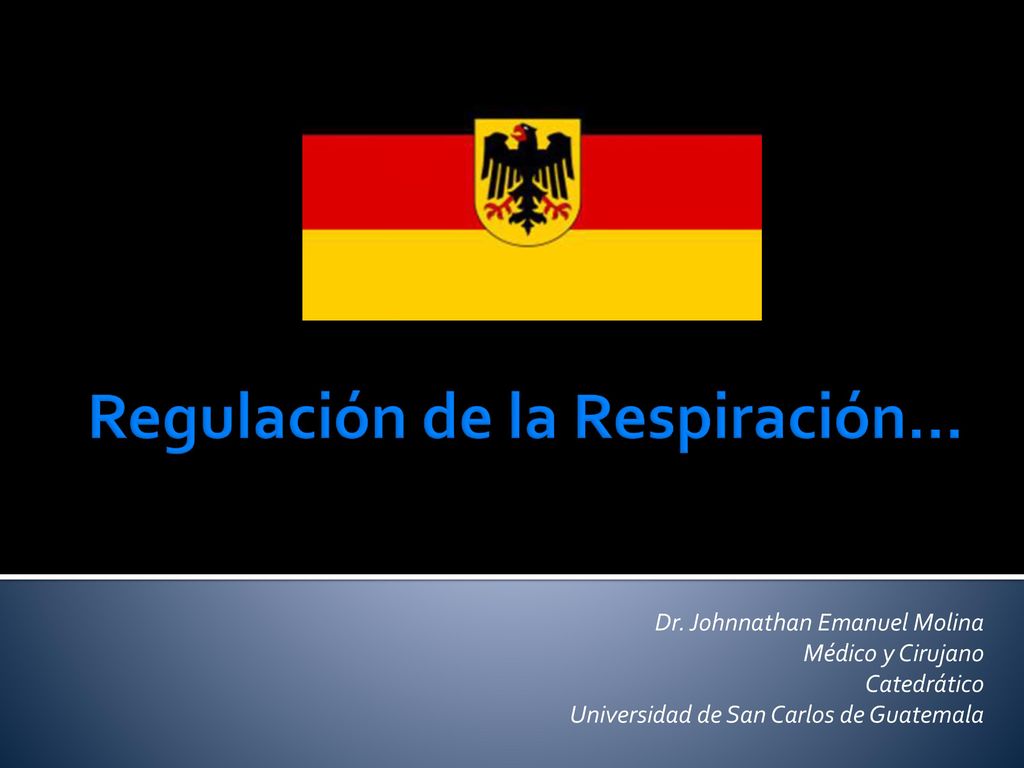 Regulación de la Respiración…

Dr. Johnnathan Emanuel Molina
Médico y Cirujano
Catedrático
Universidad de San Carlos de Guatemala